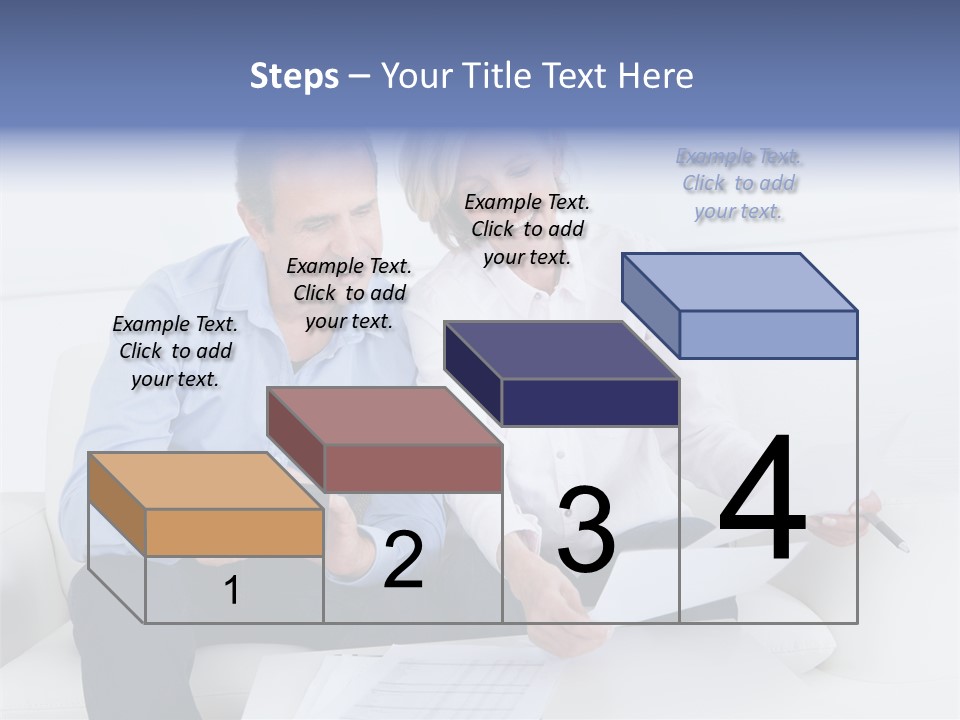 Steps – Your Title Text Here

Example Text. Click to add your text.

Example Text. Click to add your text.

Example Text. Click to add your text.

Example Text. Click to add your text.

1

2

3

4